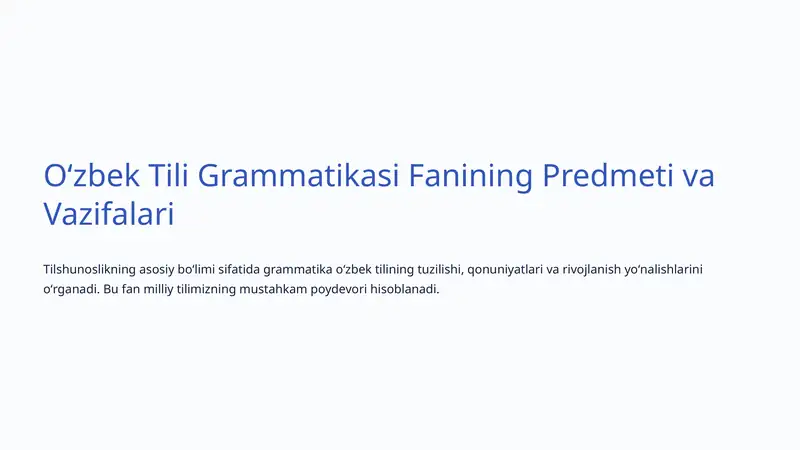 Oʻzbek Tili Grammatikasi Fanining Predmeti va Vazifalari

Tilshunoslikning asosiy boʻlimi sifatida grammatika oʻzbek tilining tuzilishi, qonuniyatlari va rivojlanish yoʻnalishlarini oʻrganadi. Bu fan milliy tilimizning mustahkam poydevori hisoblanadi.